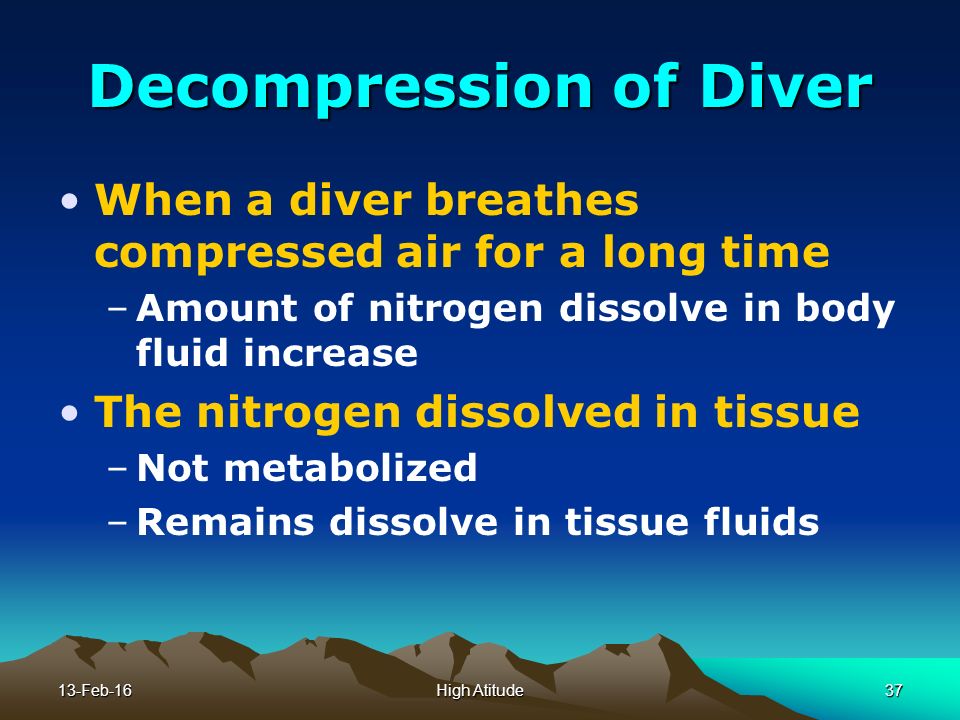 Decompression of Diver

• When a diver breathes compressed air for a long time
 – Amount of nitrogen dissolve in body fluid increase
• The nitrogen dissolved in tissue
 – Not metabolized
 – Remains dissolve in tissue fluids

13-Feb-16
High Atitude
37